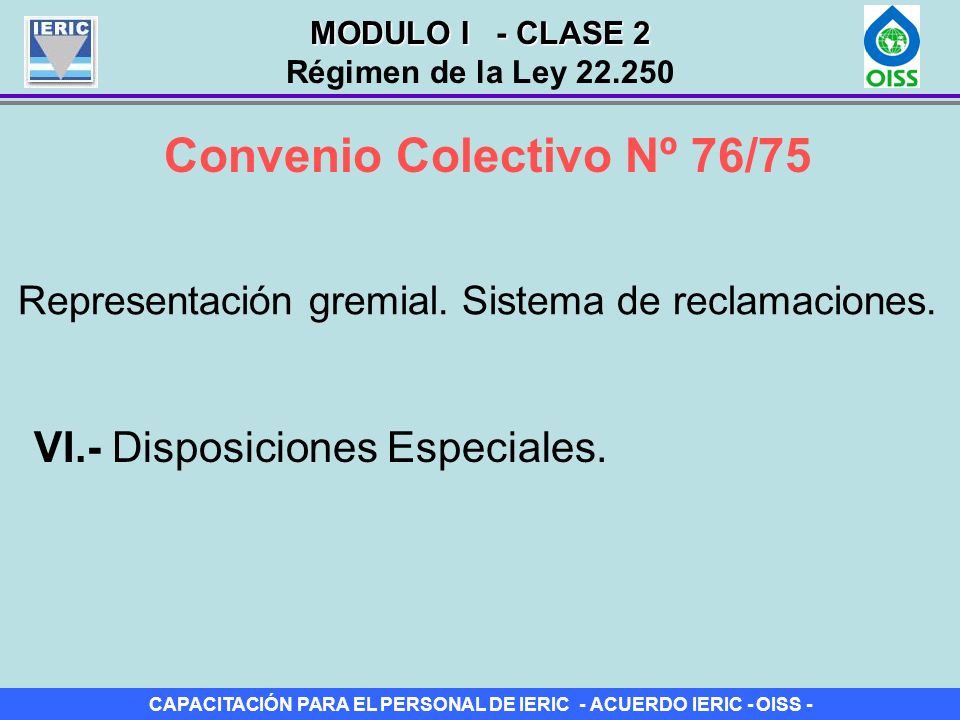 IERIC

MODULO I - CLASE 2
Régimen de la Ley 22.250

OISS

Convenio Colectivo Nº 76/75

Representación gremial. Sistema de reclamaciones.

VI.- Disposiciones Especiales.

CAPACITACIÓN PARA EL PERSONAL DE IERIC - ACUERDO IERIC - OISS -